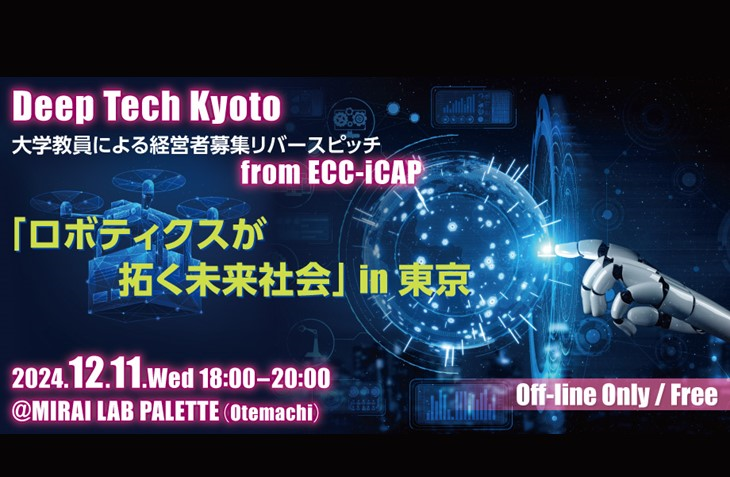 Deep Tech Kyoto
大学教員による経営者募集リバースピッチ
from ECC-iCAP

「ロボティクスが拓く未来社会」in 東京

2024.12.11.Wed 18:00–20:00
@MIRAI LAB PALETTE (Otemachi)

Off-line Only / Free